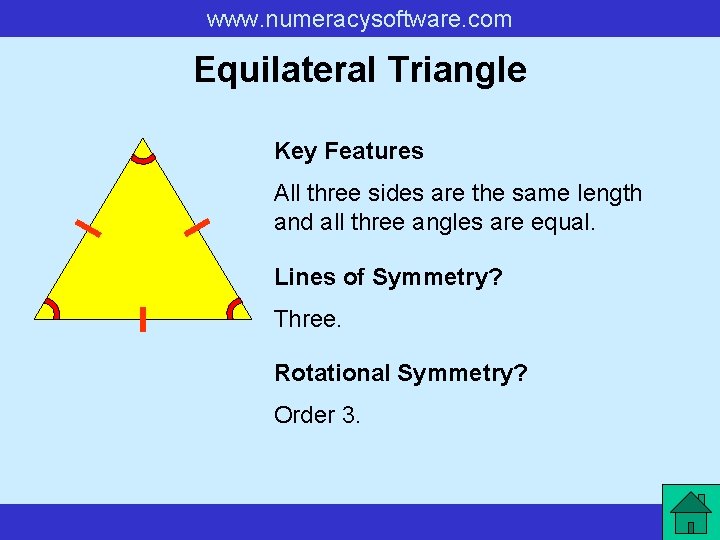 www.numeracysoftware.com

Equilateral Triangle

Key Features

All three sides are the same length and all three angles are equal.

Lines of Symmetry?

Three.

Rotational Symmetry?

Order 3.